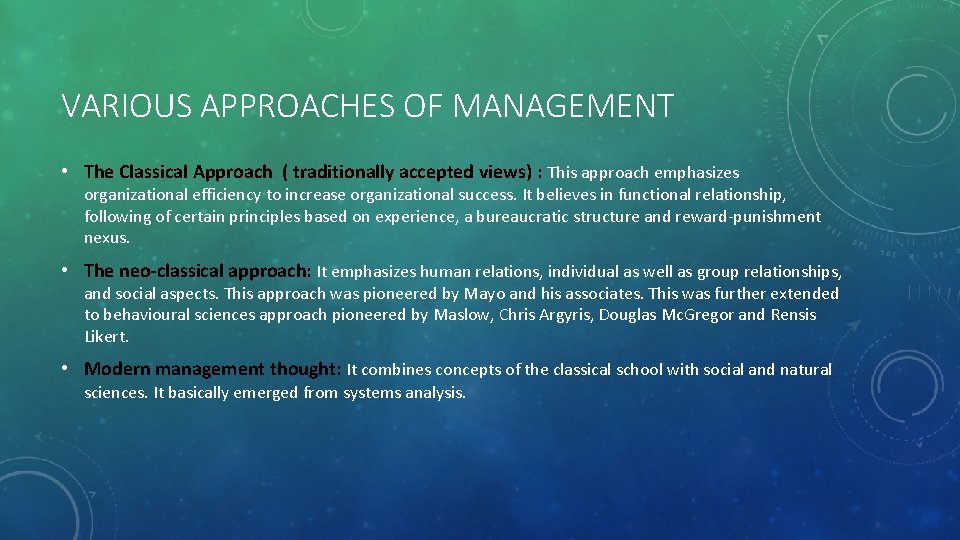 VARIOUS APPROACHES OF MANAGEMENT

• The Classical Approach ( traditionally accepted views) : This approach emphasizes organizational efficiency to increase organizational success. It believes in functional relationship, following of certain principles based on experience, a bureaucratic structure and reward-punishment nexus.

• The neo-classical approach: It emphasizes human relations, individual as well as group relationships, and social aspects. This approach was pioneered by Mayo and his associates. This was further extended to behavioural sciences approach pioneered by Maslow, Chris Argyris, Douglas McGregor and Rensis Likert.

• Modern management thought: It combines concepts of the classical school with social and natural sciences. It basically emerged from systems analysis.